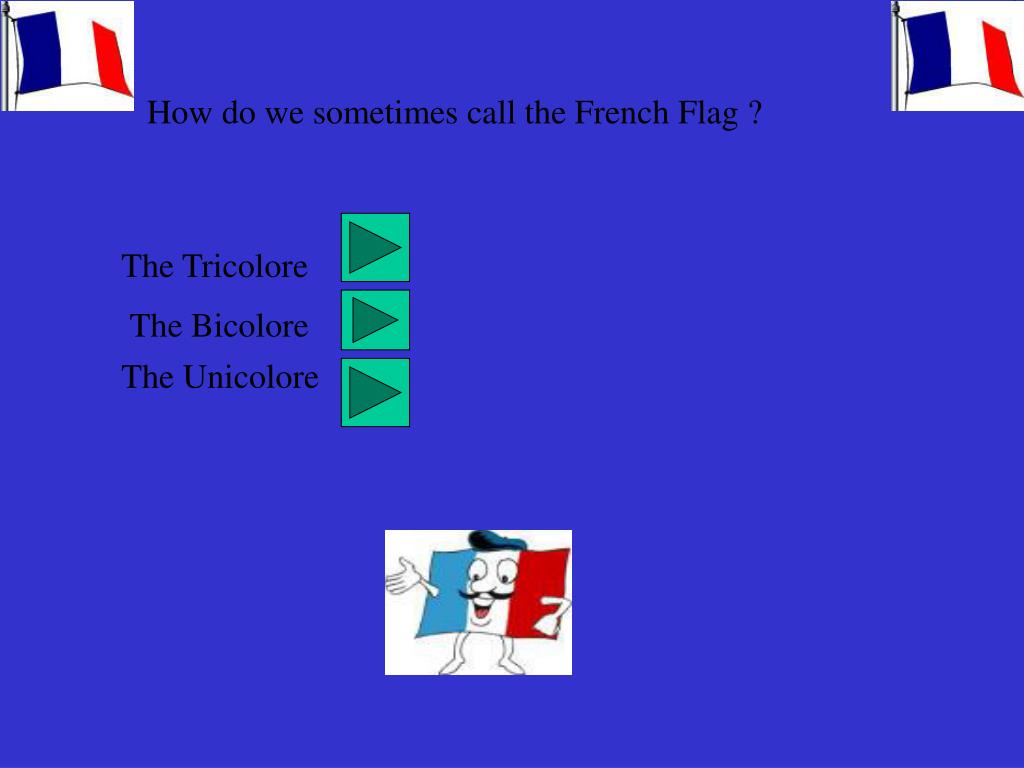 How do we sometimes call the French Flag ?

The Tricolore

The Bicolore

The Unicolore